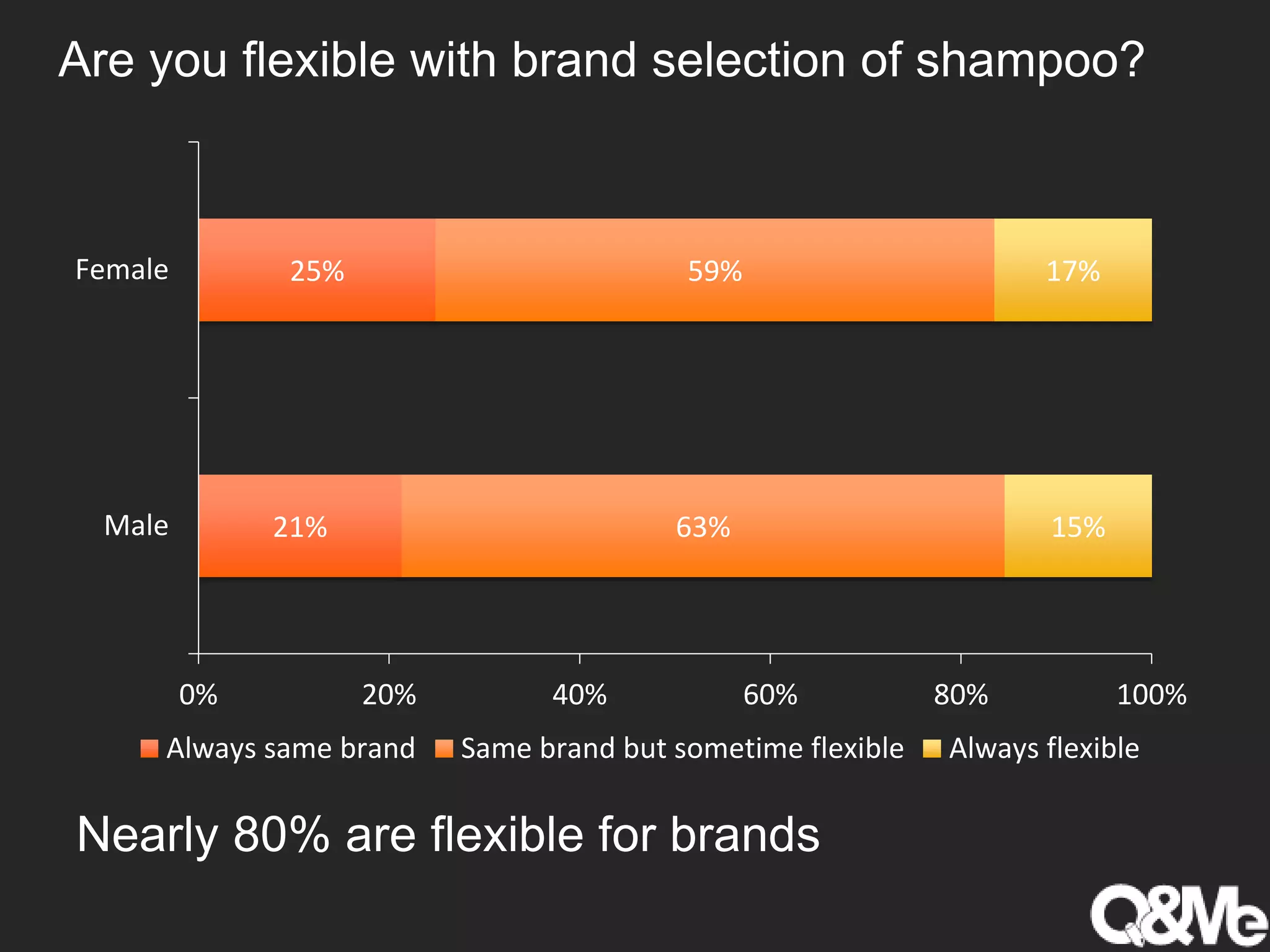 Are you flexible with brand selection of shampoo?

Female 25% 59% 17%

Male 21% 63% 15%

0% 20% 40% 60% 80% 100%

Always same brand Same brand but sometime flexible Always flexible

Nearly 80% are flexible for brands

Q&Me